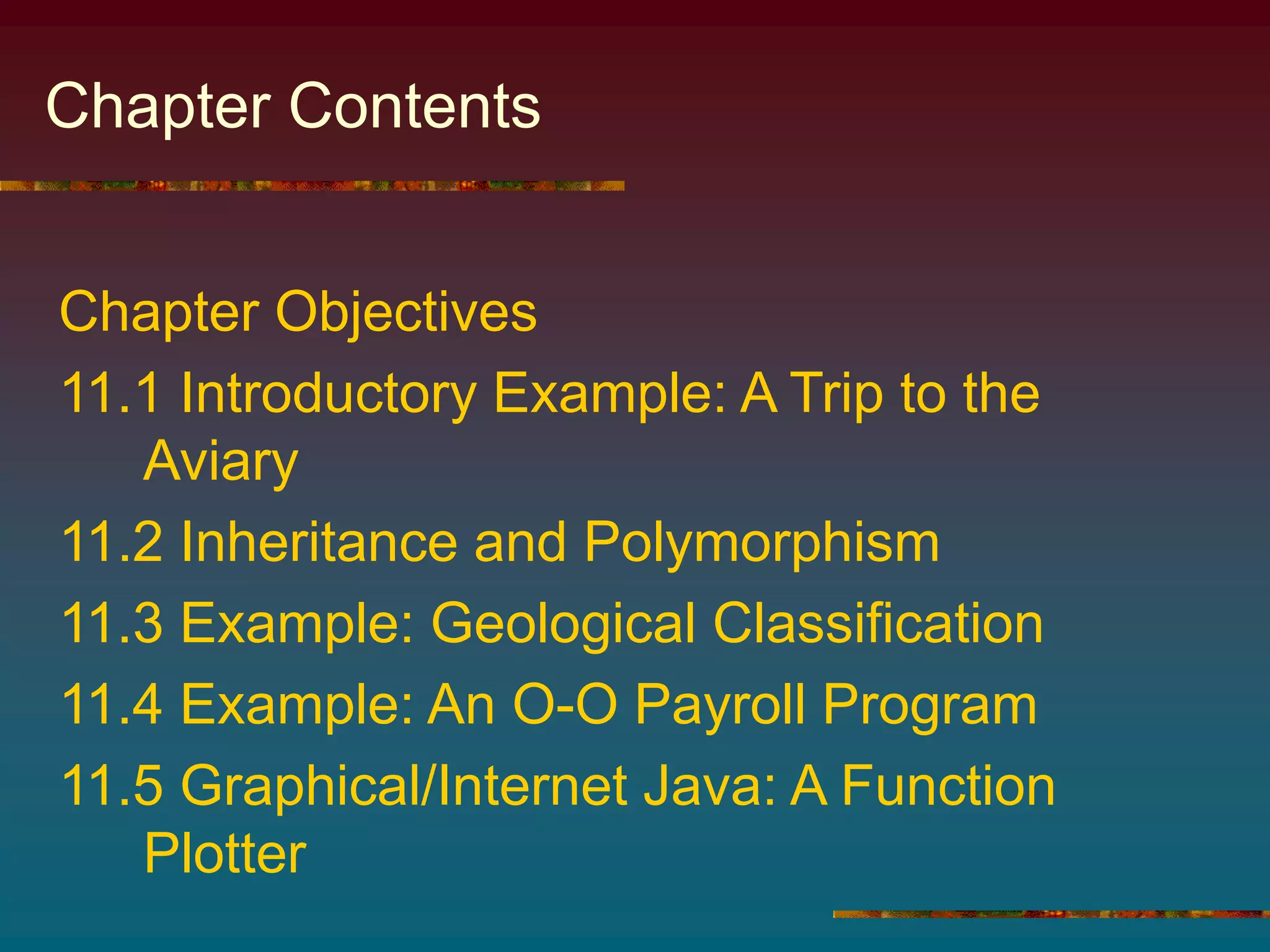 Chapter Contents

Chapter Objectives

11.1 Introductory Example: A Trip to the Aviary

11.2 Inheritance and Polymorphism

11.3 Example: Geological Classification

11.4 Example: An O-O Payroll Program

11.5 Graphical/Internet Java: A Function Plotter